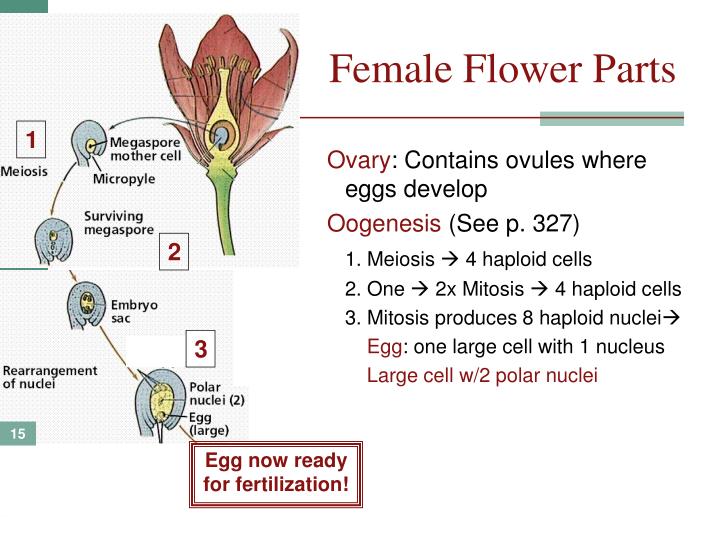 Female Flower Parts

Ovary: Contains ovules where eggs develop

Oogenesis (See p. 327)

1. Meiosis → 4 haploid cells
2. One → 2x Mitosis → 4 haploid cells
3. Mitosis produces 8 haploid nuclei→
Egg: one large cell with 1 nucleus
Large cell w/2 polar nuclei

1
Meiosis
Megaspore mother cell
Micropyle
Surviving megaspore
2
Embryo sac
3
Rearrangement of nuclei
Polar nuclei (2)
Egg (large)
15

Egg now ready for fertilization!